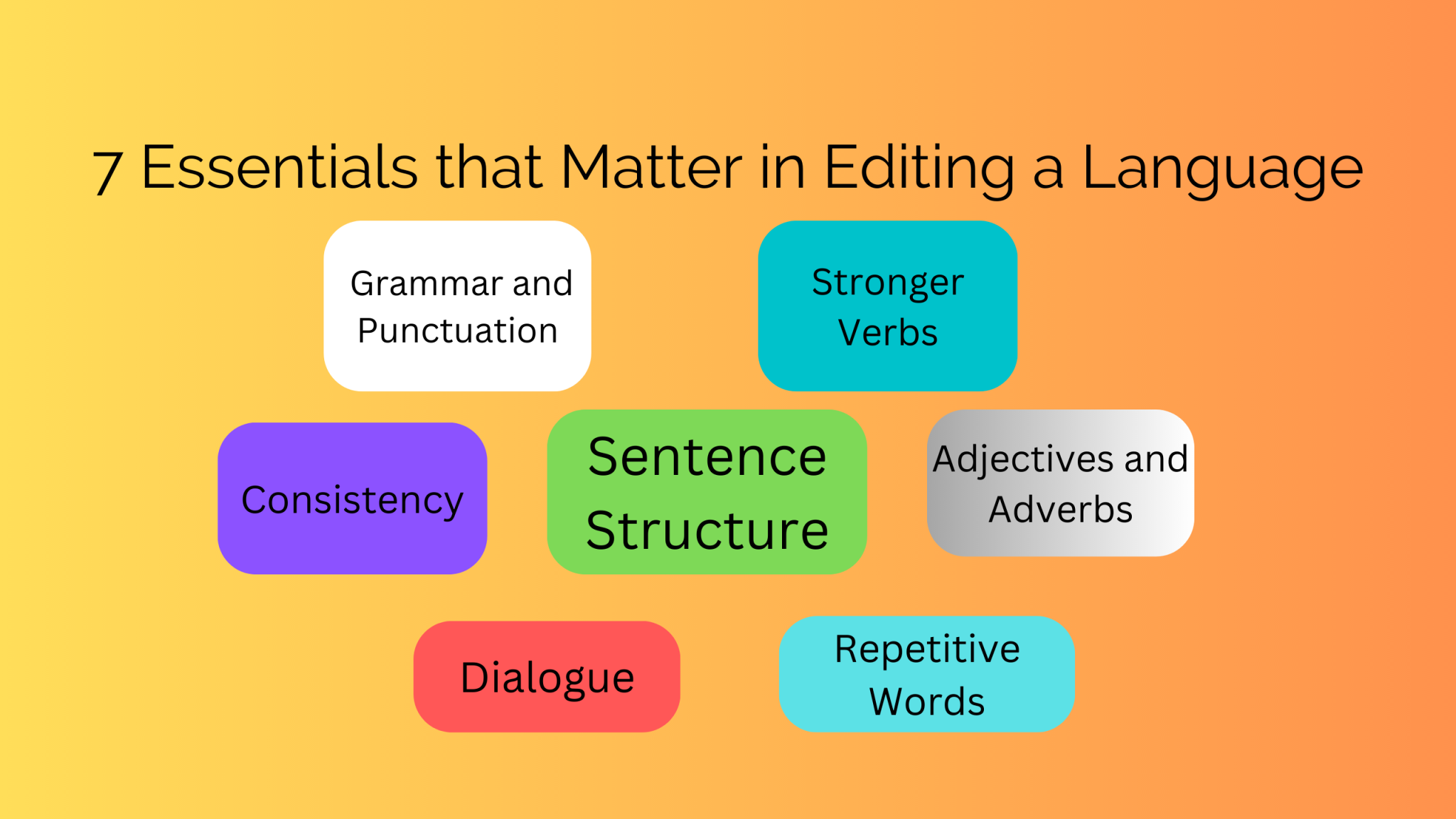 7 Essentials that Matter in Editing a Language

Grammar and Punctuation

Stronger Verbs

Consistency

Sentence Structure

Adjectives and Adverbs

Dialogue

Repetitive Words